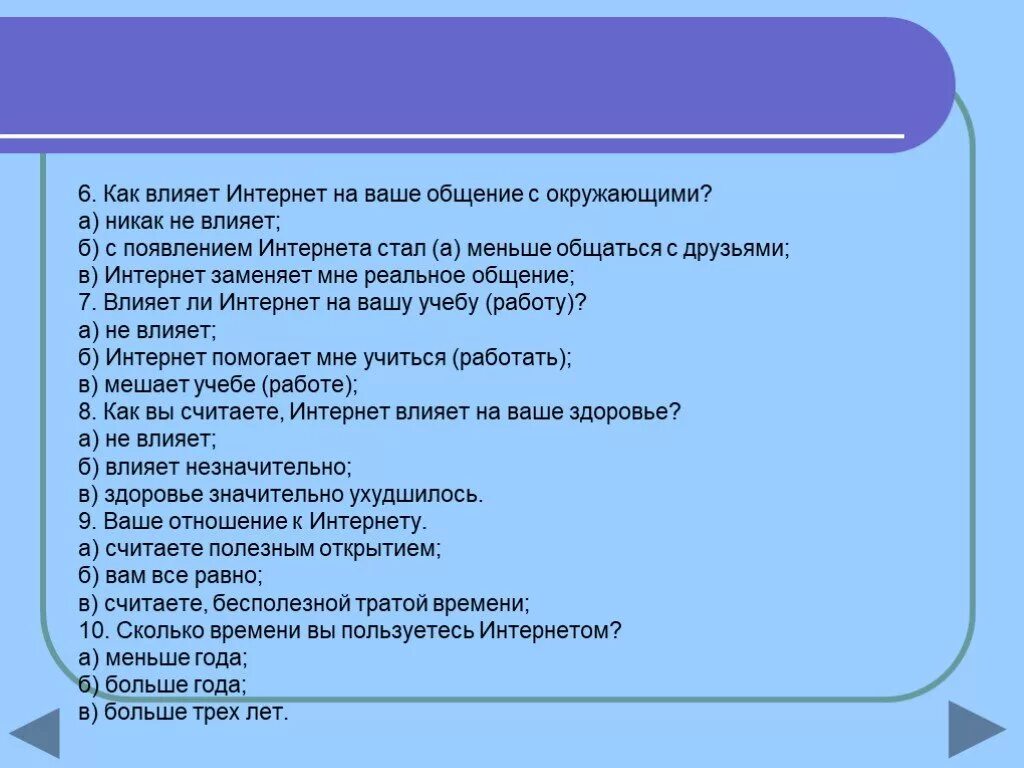 6. Как влияет Интернет на ваше общение с окружающими?
а) никак не влияет;
б) с появлением Интернета стал (а) меньше общаться с друзьями;
в) Интернет заменяет мне реальное общение;
7. Влияет ли Интернет на вашу учебу (работу)?
а) не влияет;
б) Интернет помогает мне учиться (работать);
в) мешает учебе (работе);
8. Как вы считаете, Интернет влияет на ваше здоровье?
а) не влияет;
б) влияет незначительно;
в) здоровье значительно ухудшилось.
9. Ваше отношение к Интернету.
а) считаете полезным открытием;
б) вам все равно;
в) считаете, бесполезной тратой времени;
10. Сколько времени вы пользуетесь Интернетом?
а) меньше года;
б) больше года;
в) больше трех лет.